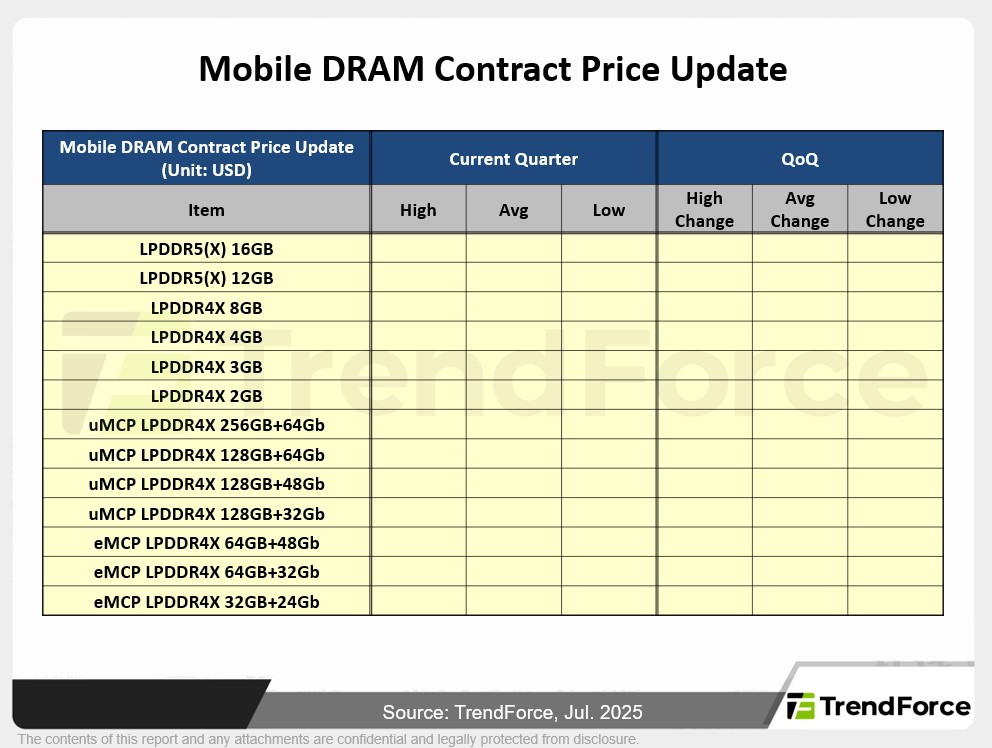 Mobile DRAM Contract Price Update

| Mobile DRAM Contract Price Update (Unit: USD) | Current Quarter | | | QoQ | | |
|---|---|---|---|---|---|---|
| Item | High | Avg | Low | High Change | Avg Change | Low Change |
| LPDDR5(X) 16GB | | | | | | |
| LPDDR5(X) 12GB | | | | | | |
| LPDDR4X 8GB | | | | | | |
| LPDDR4X 4GB | | | | | | |
| LPDDR4X 3GB | | | | | | |
| LPDDR4X 2GB | | | | | | |
| uMCP LPDDR4X 256GB+64Gb | | | | | | |
| uMCP LPDDR4X 128GB+64Gb | | | | | | |
| uMCP LPDDR4X 128GB+48Gb | | | | | | |
| uMCP LPDDR4X 128GB+32Gb | | | | | | |
| eMCP LPDDR4X 64GB+48Gb | | | | | | |
| eMCP LPDDR4X 64GB+32Gb | | | | | | |
| eMCP LPDDR4X 32GB+24Gb | | | | | | |

TrendForce

Source: TrendForce, Jul. 2025

TrendForce

The contents of this report and any attachments are confidential and legally protected from disclosure.